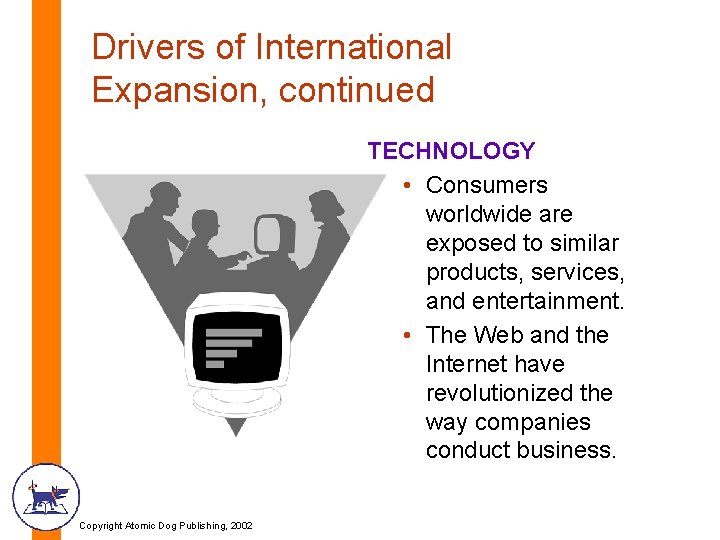 Drivers of International Expansion, continued

TECHNOLOGY

• Consumers worldwide are exposed to similar products, services, and entertainment.

• The Web and the Internet have revolutionized the way companies conduct business.

Copyright Atomic Dog Publishing, 2002